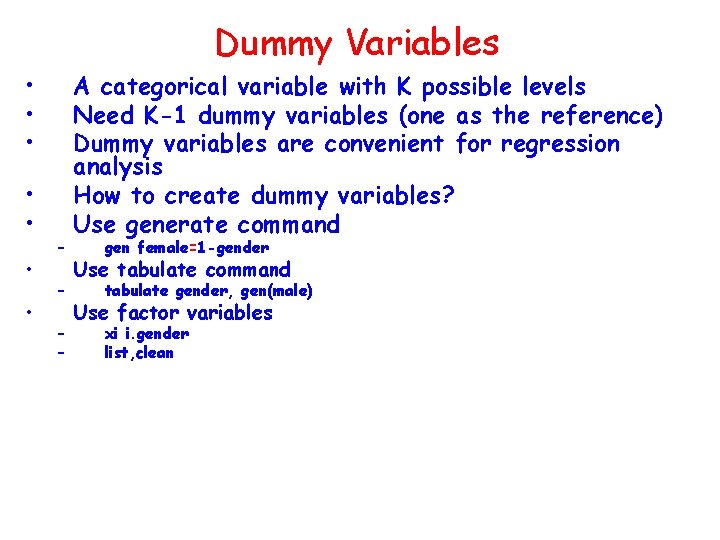 Dummy Variables

• A categorical variable with K possible levels
• Need K-1 dummy variables (one as the reference)
• Dummy variables are convenient for regression analysis
• How to create dummy variables?
• Use generate command
  – gen female=1-gender
• Use tabulate command
  – tabulate gender, gen(male)
• Use factor variables
  – xi i.gender
  – list,clean